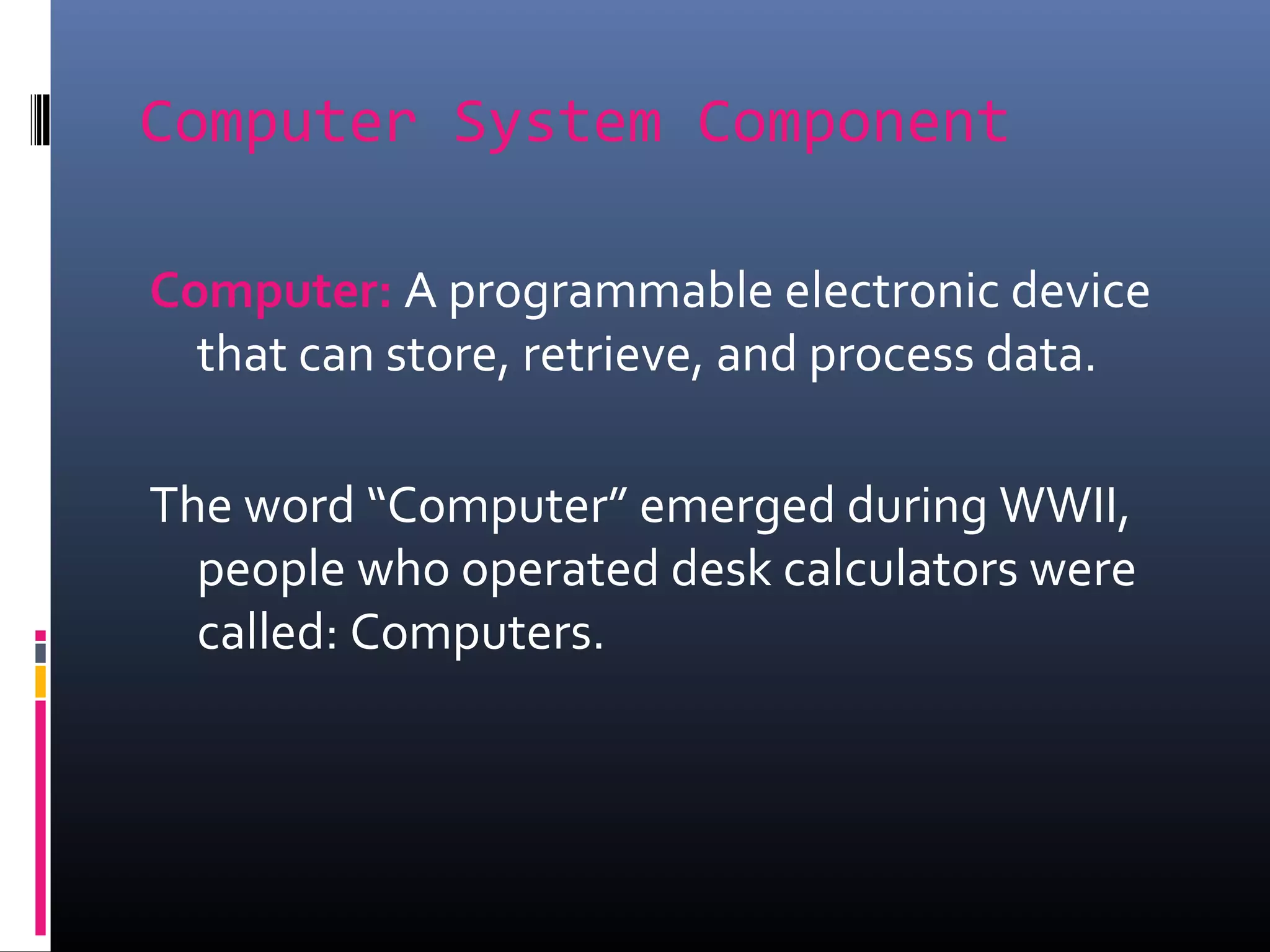 Computer System Component

Computer: A programmable electronic device that can store, retrieve, and process data.

The word “Computer” emerged during WWII, people who operated desk calculators were called: Computers.